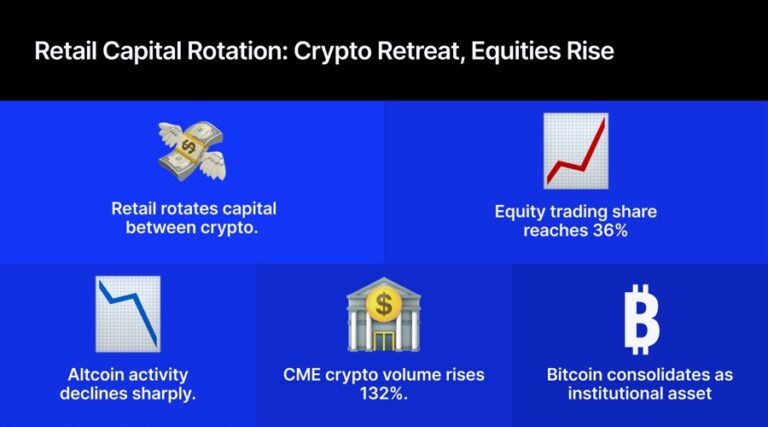 Retail Capital Rotation: Crypto Retreat, Equities Rise

Retail rotates capital between crypto.

Equity trading share reaches 36%

Altcoin activity declines sharply.

CME crypto volume rises 132%.

Bitcoin consolidates as institutional asset